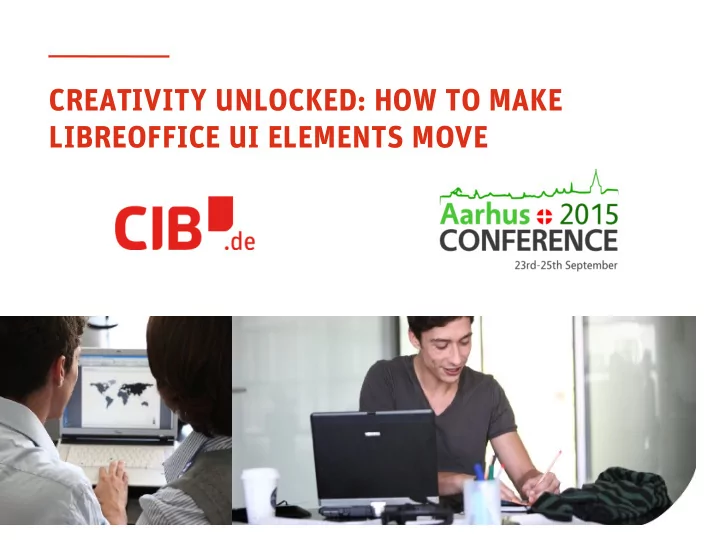 CREATIVITY UNLOCKED: HOW TO MAKE LIBREOFFICE UI ELEMENTS MOVE

CIB .de

Aarhus 2015
CONFERENCE
23rd-25th September